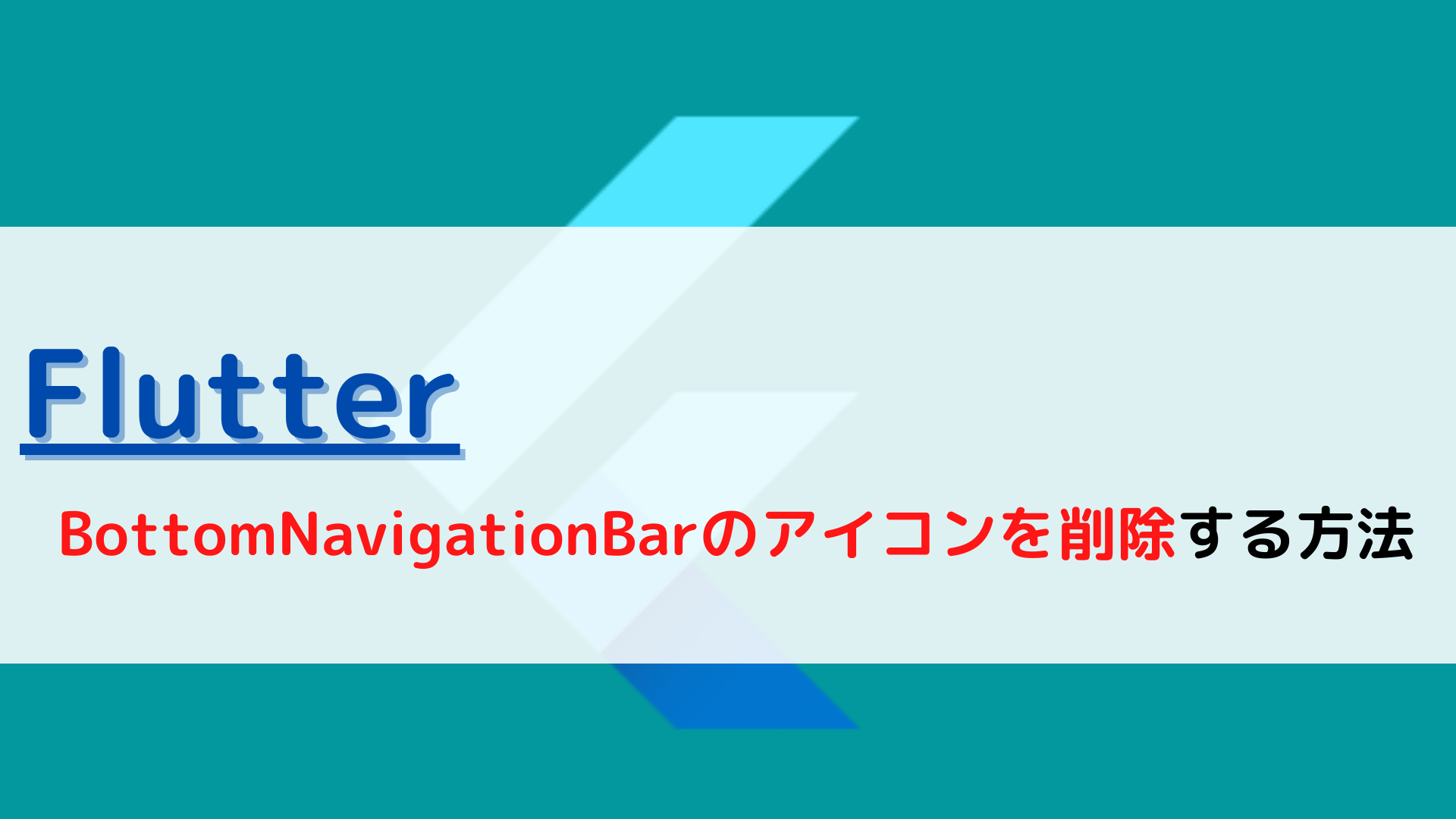 Flutter

BottomNavigationBarのアイコンを削除する方法